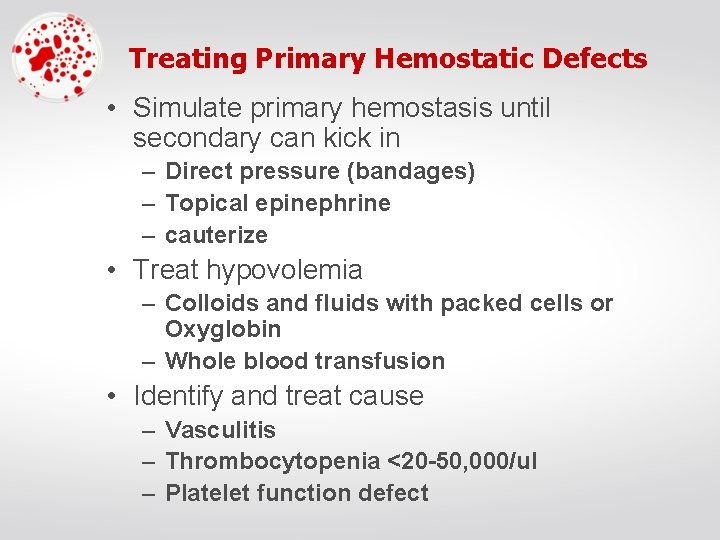 Treating Primary Hemostatic Defects

• Simulate primary hemostasis until secondary can kick in
– Direct pressure (bandages)
– Topical epinephrine
– cauterize

• Treat hypovolemia
– Colloids and fluids with packed cells or Oxyglobin
– Whole blood transfusion

• Identify and treat cause
– Vasculitis
– Thrombocytopenia <20-50,000/ul
– Platelet function defect